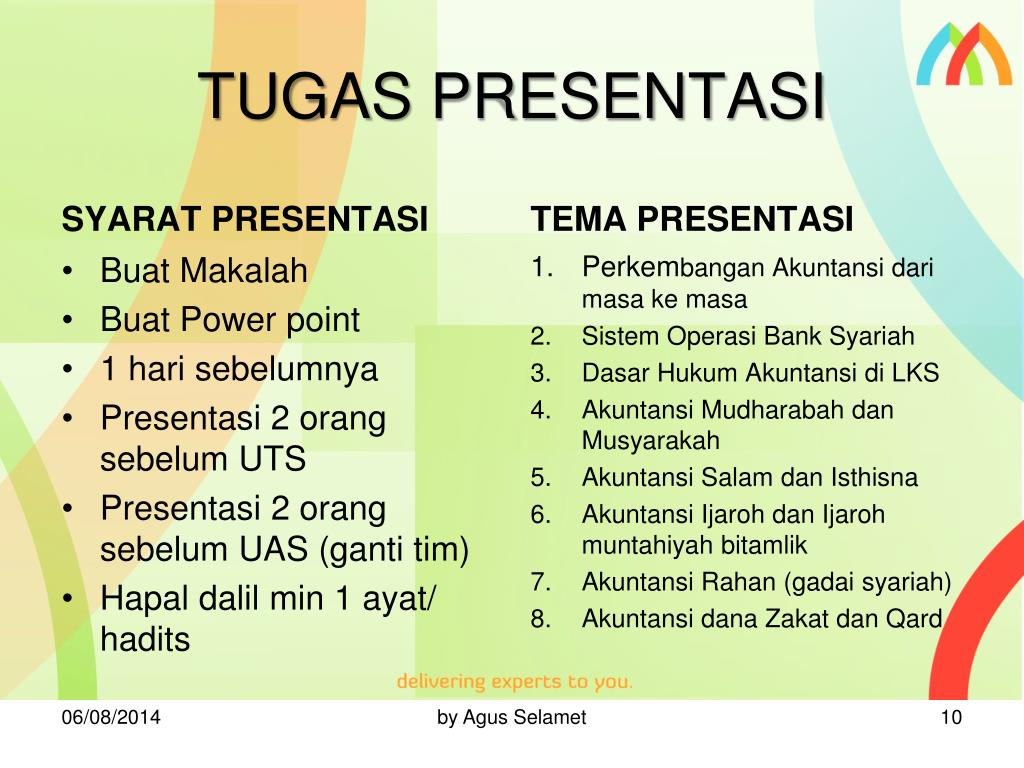 TUGAS PRESENTASI

SYARAT PRESENTASI
• Buat Makalah
• Buat Power point
• 1 hari sebelumnya
• Presentasi 2 orang sebelum UTS
• Presentasi 2 orang sebelum UAS (ganti tim)
• Hapal dalil min 1 ayat/ hadits

TEMA PRESENTASI
1. Perkembangan Akuntansi dari masa ke masa
2. Sistem Operasi Bank Syariah
3. Dasar Hukum Akuntansi di LKS
4. Akuntansi Mudharabah dan Musyarakah
5. Akuntansi Salam dan Isthisna
6. Akuntansi Ijaroh dan Ijaroh muntahiyah bitamlik
7. Akuntansi Rahan (gadai syariah)
8. Akuntansi dana Zakat dan Qard

delivering experts to you.

06/08/2014 by Agus Selamet 10